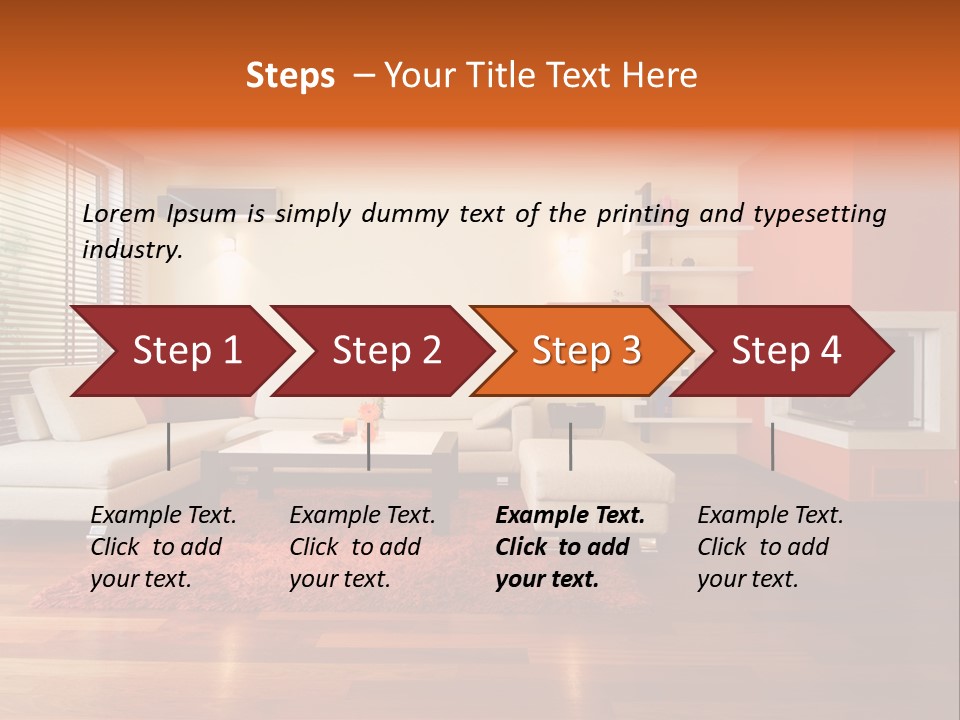 Steps – Your Title Text Here

Lorem Ipsum is simply dummy text of the printing and typesetting industry.

Step 1

Step 2

Step 3

Step 4

Example Text. Click to add your text.

Example Text. Click to add your text.

Example Text. Click to add your text.

Example Text. Click to add your text.